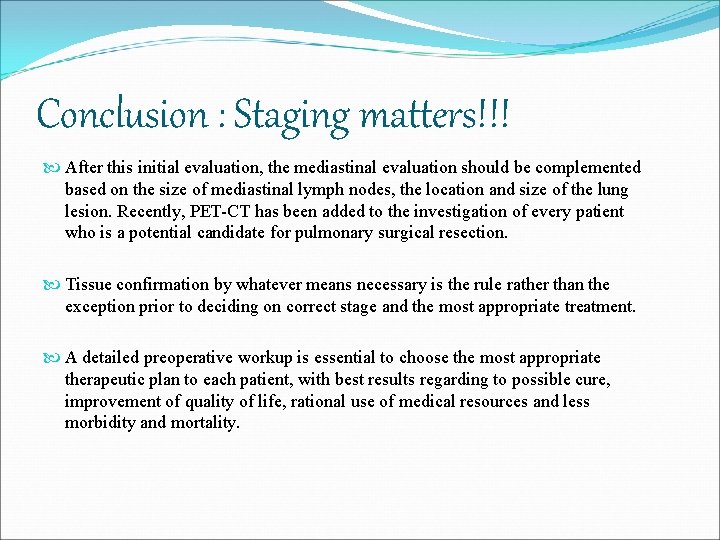 Conclusion : Staging matters!!!

After this initial evaluation, the mediastinal evaluation should be complemented based on the size of mediastinal lymph nodes, the location and size of the lung lesion. Recently, PET-CT has been added to the investigation of every patient who is a potential candidate for pulmonary surgical resection.

Tissue confirmation by whatever means necessary is the rule rather than the exception prior to deciding on correct stage and the most appropriate treatment.

A detailed preoperative workup is essential to choose the most appropriate therapeutic plan to each patient, with best results regarding to possible cure, improvement of quality of life, rational use of medical resources and less morbidity and mortality.